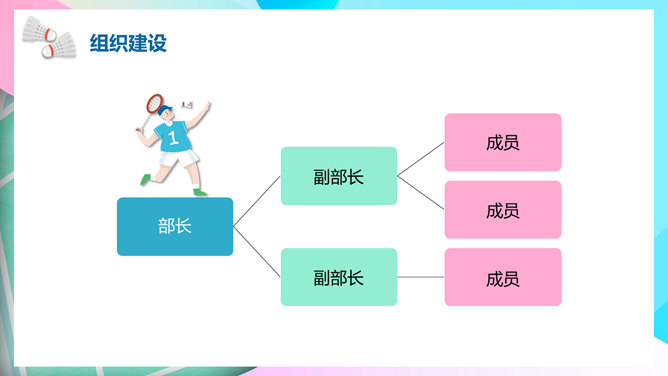 组织建设

1

部长

副部长

副部长

成员

成员

成员